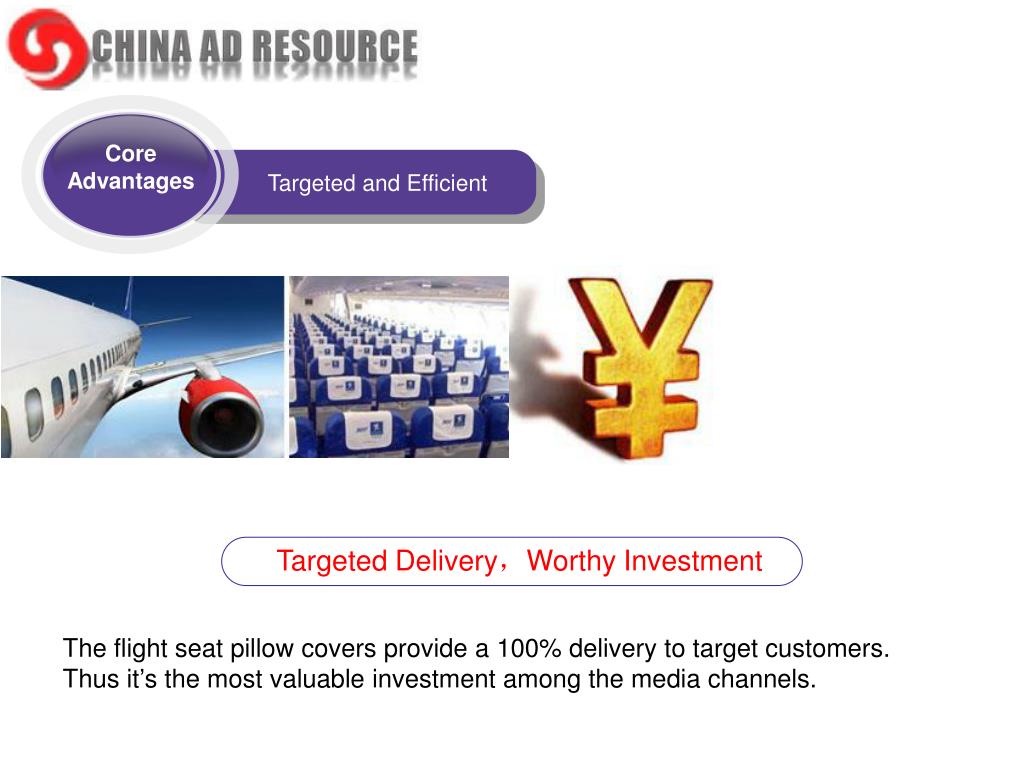 CHINA AD RESOURCE

Core Advantages

Targeted and Efficient

Targeted Delivery，Worthy Investment

The flight seat pillow covers provide a 100% delivery to target customers. Thus it’s the most valuable investment among the media channels.